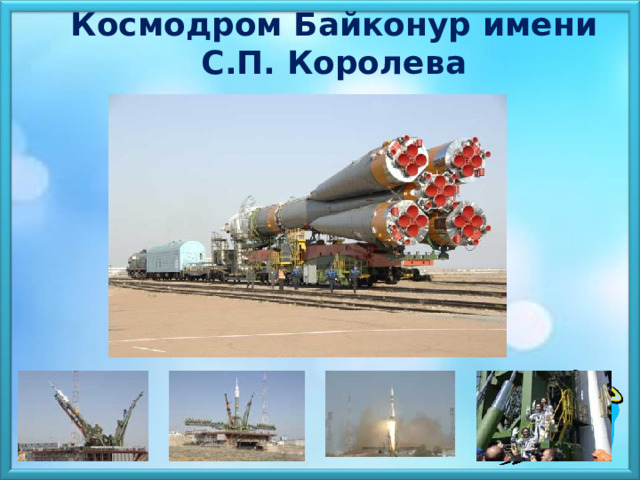 Космодром Байконур имени С.П. Королева